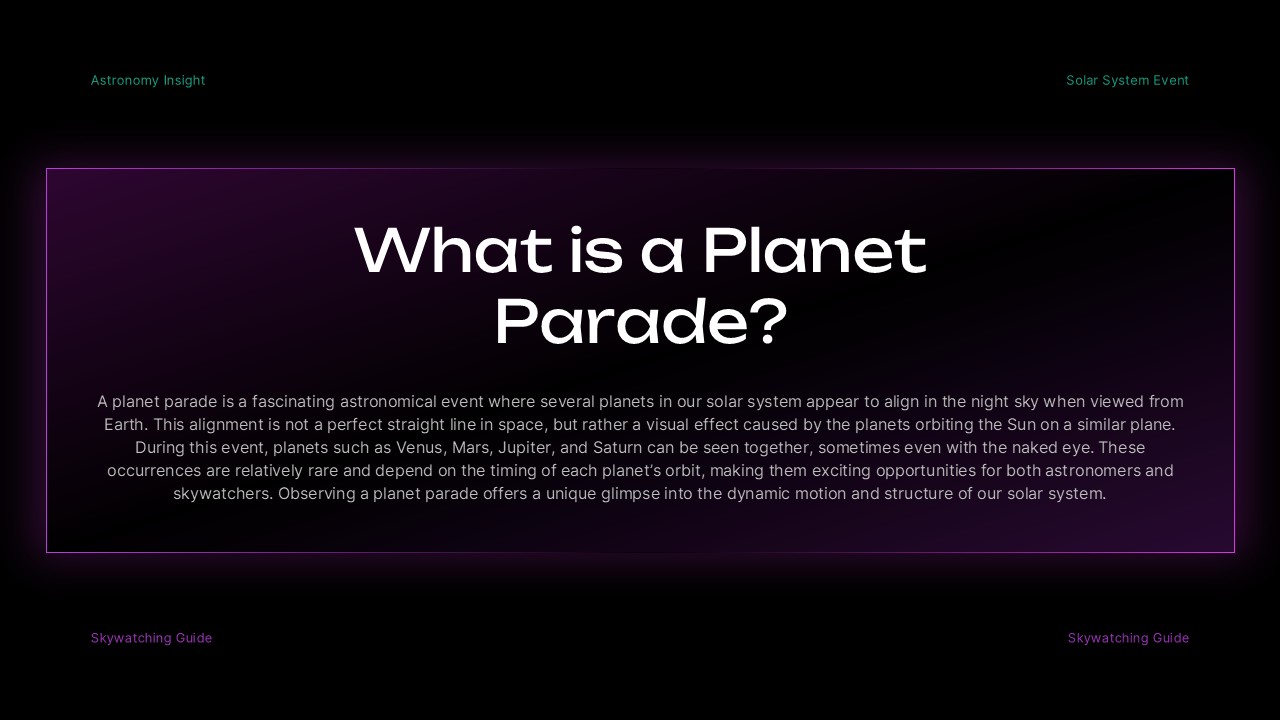 Astronomy Insight

Solar System Event

What is a Planet Parade?

A planet parade is a fascinating astronomical event where several planets in our solar system appear to align in the night sky when viewed from Earth. This alignment is not a perfect straight line in space, but rather a visual effect caused by the planets orbiting the Sun on a similar plane. During this event, planets such as Venus, Mars, Jupiter, and Saturn can be seen together, sometimes even with the naked eye. These occurrences are relatively rare and depend on the timing of each planet's orbit, making them exciting opportunities for both astronomers and skywatchers. Observing a planet parade offers a unique glimpse into the dynamic motion and structure of our solar system.

Skywatching Guide

Skywatching Guide